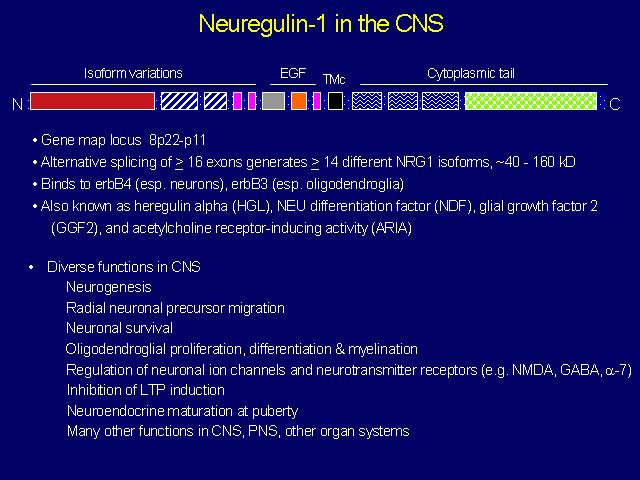 Neuregulin-1 in the CNS

Isoform variations EGF TMc Cytoplasmic tail

N C

• Gene map locus 8p22-p11

• Alternative splicing of $\geq$ 16 exons generates $\geq$ 14 different NRG1 isoforms, ~40 - 160 kD

• Binds to erbB4 (esp. neurons), erbB3 (esp. oligodendroglia)

• Also known as heregulin alpha (HGL), NEU differentiation factor (NDF), glial growth factor 2 (GGF2), and acetylcholine receptor-inducing activity (ARIA)

• Diverse functions in CNS

Neurogenesis

Radial neuronal precursor migration

Neuronal survival

Oligodendroglial proliferation, differentiation & myelination

Regulation of neuronal ion channels and neurotransmitter receptors (e.g. NMDA, GABA, $\alpha$-7)

Inhibition of LTP induction

Neuroendocrine maturation at puberty

Many other functions in CNS, PNS, other organ systems